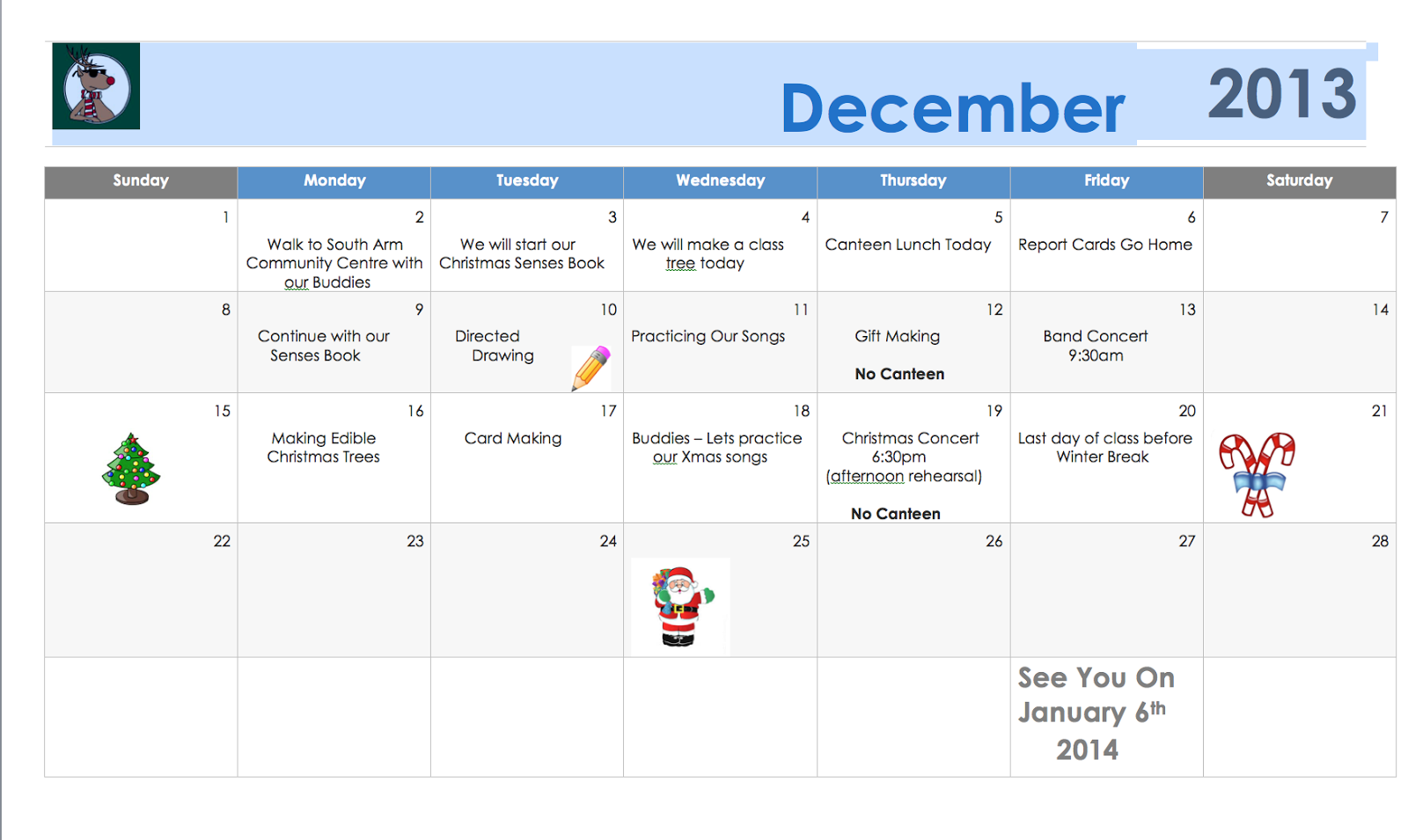 December 2013

| Sunday | Monday | Tuesday | Wednesday | Thursday | Friday | Saturday |
|---|---|---|---|---|---|---|
| 1 | 2 Walk to South Arm Community Centre with our Buddies | 3 We will start our Christmas Senses Book | 4 We will make a class tree today | 5 Canteen Lunch Today | 6 Report Cards Go Home | 7 |
| 8 | 9 Continue with our Senses Book | 10 Directed Drawing | 11 Practicing Our Songs | 12 Gift Making No Canteen | 13 Band Concert 9:30am | 14 |
| 15 | 16 Making Edible Christmas Trees | 17 Card Making | 18 Buddies – Lets practice our Xmas songs | 19 Christmas Concert 6:30pm (afternoon rehearsal) No Canteen | 20 Last day of class before Winter Break | 21 |
| 22 | 23 | 24 | 25 | 26 | 27 | 28 |
| | | | | | See You On January $6^{th}$ 2014 | |